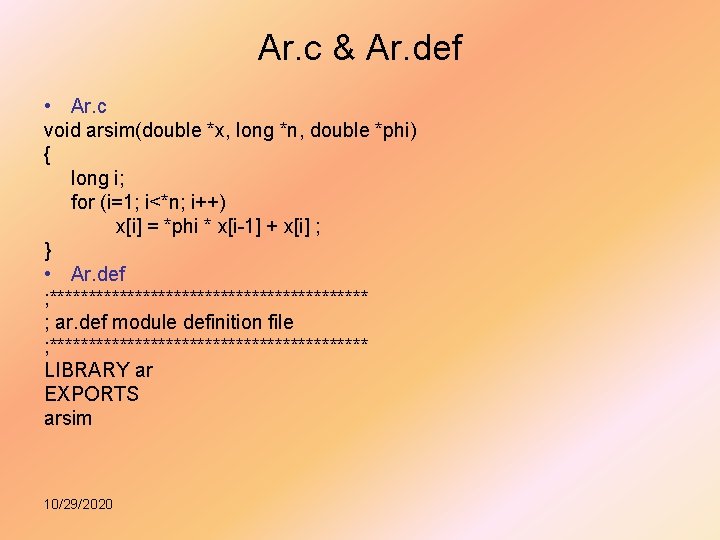 Ar.c & Ar.def

• Ar.c

void arsim(double *x, long *n, double *phi)
{
long i;
for (i=1; i<*n; i++)
x[i] = *phi * x[i-1] + x[i] ;
}

• Ar.def

;****************************************
; ar.def module definition file
;****************************************
LIBRARY ar
EXPORTS
arsim

10/29/2020